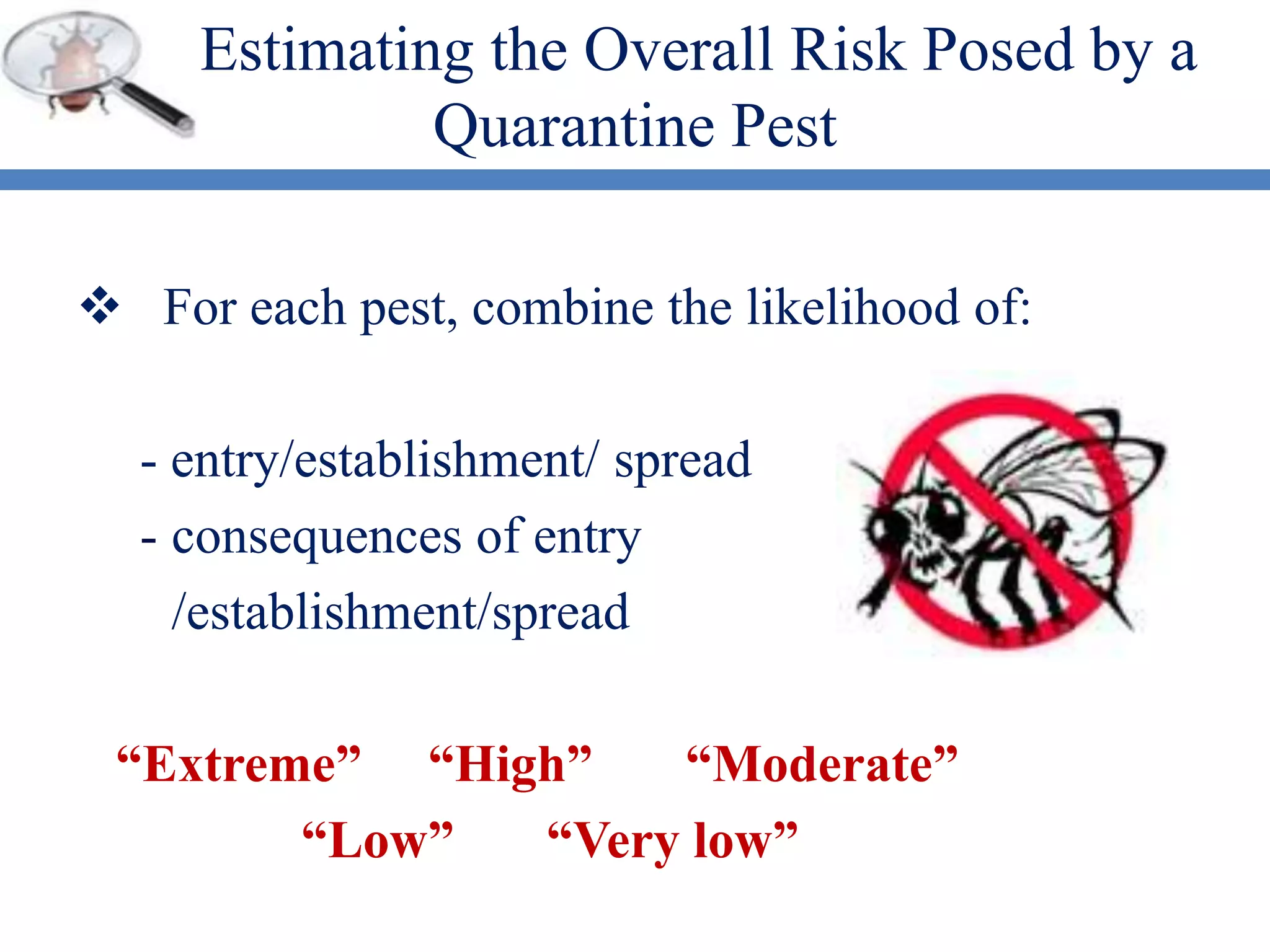 Estimating the Overall Risk Posed by a Quarantine Pest

❖ For each pest, combine the likelihood of:

- entry/establishment/ spread
- consequences of entry /establishment/spread

“Extreme” “High” “Moderate” “Low” “Very low”